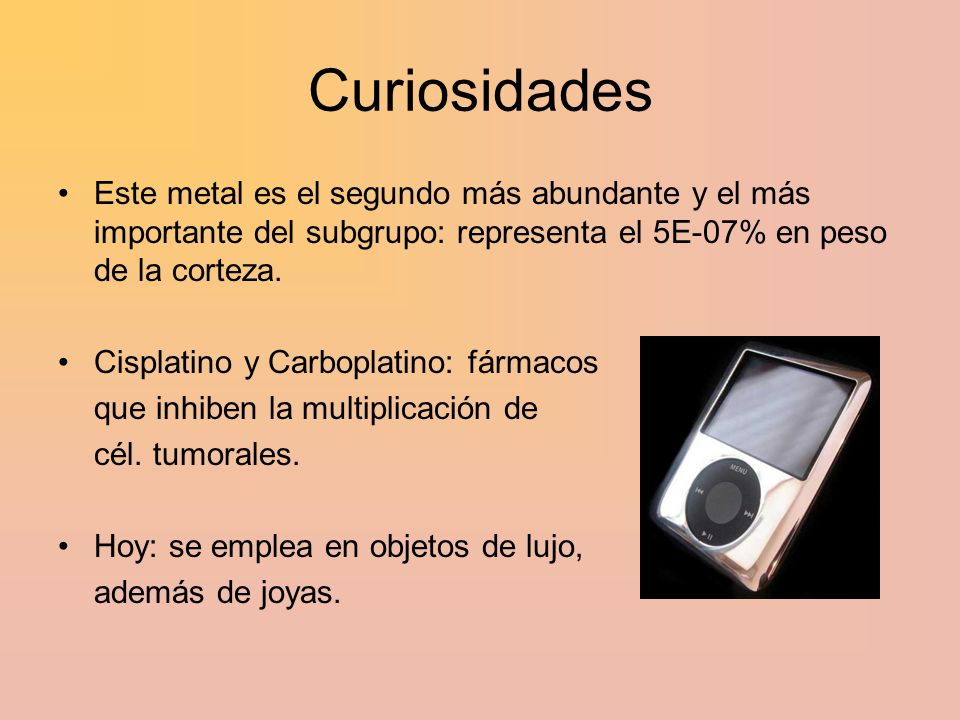 Curiosidades

• Este metal es el segundo más abundante y el más importante del subgrupo: representa el 5E-07% en peso de la corteza.

• Cisplatino y Carboplatino: fármacos que inhiben la multiplicación de cél. tumorales.

• Hoy: se emplea en objetos de lujo, además de joyas.

MENU